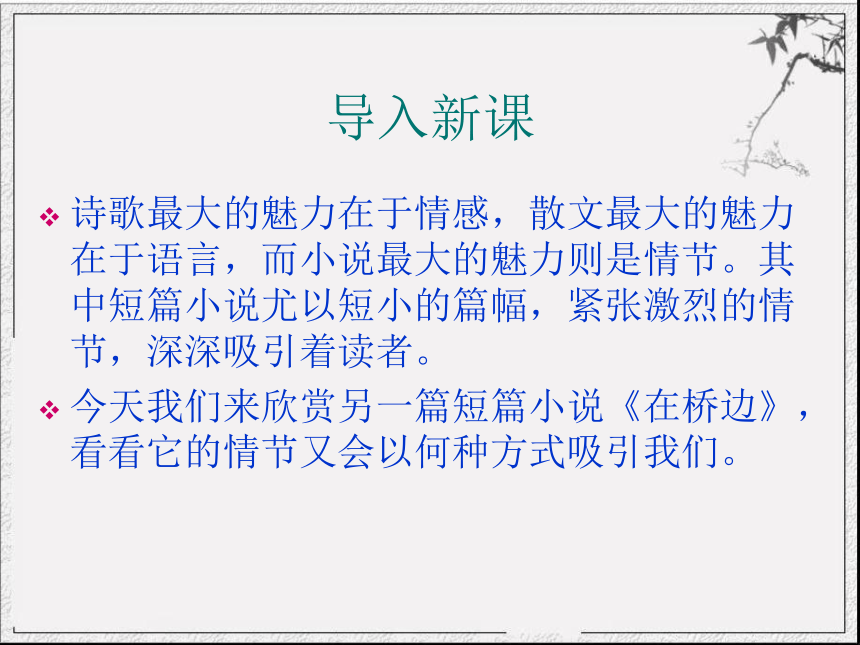 导入新课

❖ 诗歌最大的魅力在于情感，散文最大的魅力在于语言，而小说最大的魅力则是情节。其中短篇小说尤以短小的篇幅，紧张激烈的情节，深深吸引着读者。

❖ 今天我们来欣赏另一篇短篇小说《在桥边》，看看它的情节又会以何种方式吸引我们。